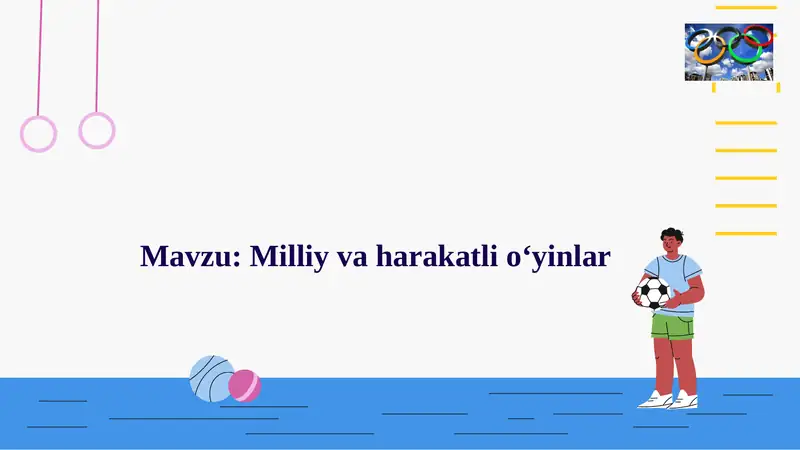 Mavzu: Milliy va harakatli o‘yinlar